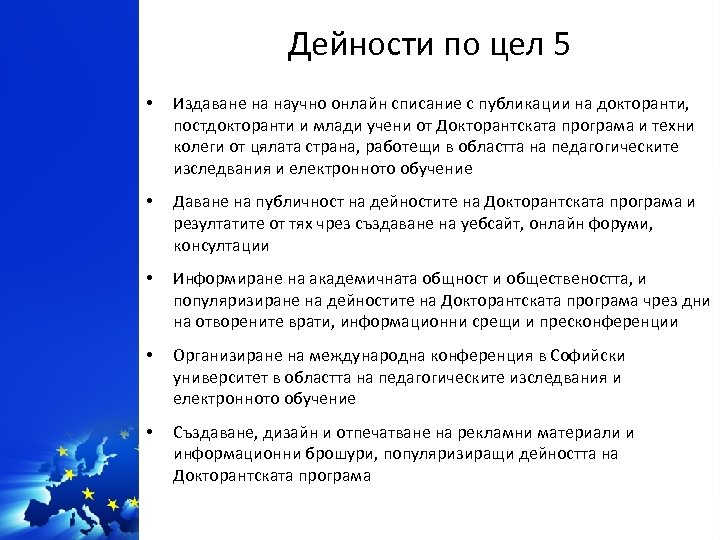 Дейности по цел 5

• Издаване на научно онлайн списание с публикации на докторанти, постдокторанти и млади учени от Докторантската програма и техни колеги от цялата страна, работещи в областта на педагогическите изследвания и електронното обучение

• Даване на публичност на дейностите на Докторантската програма и резултатите от тях чрез създаване на уебсайт, онлайн форуми, консултации

• Информиране на академичната общност и обществеността, и популяризиране на дейностите на Докторантската програма чрез дни на отворените врати, информационни срещи и пресконференции

• Организиране на международна конференция в Софийски университет в областта на педагогическите изследвания и електронното обучение

• Създаване, дизайн и отпечатване на рекламни материали и информационни брошури, популяризиращи дейността на Докторантската програма